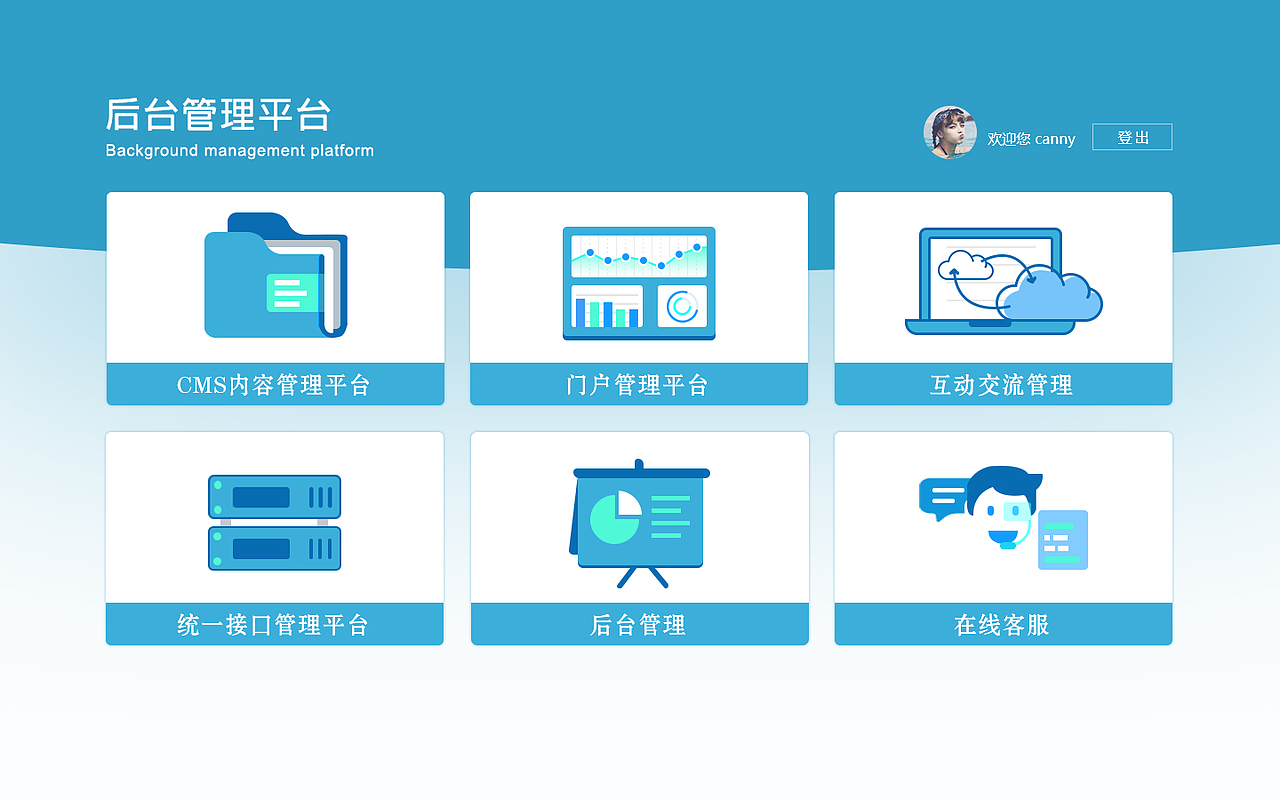 后台管理平台
Background management platform

欢迎您 canny
登出

CMS内容管理平台

门户管理平台

互动交流管理

统一接口管理平台

后台管理

在线客服